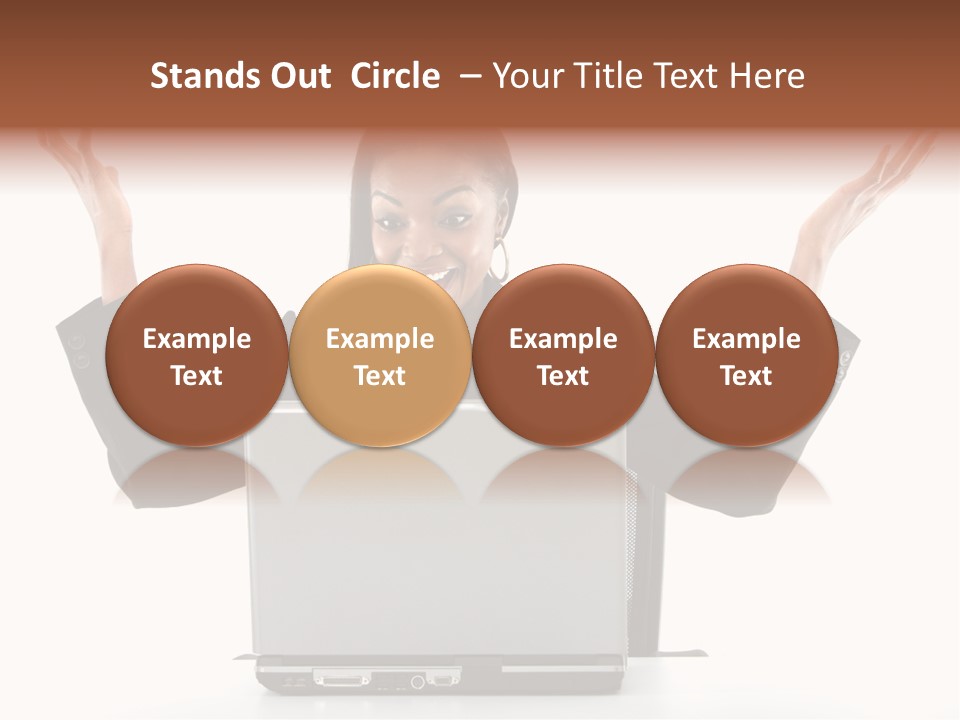 Stands Out Circle – Your Title Text Here

Example Text

Example Text

Example Text

Example Text